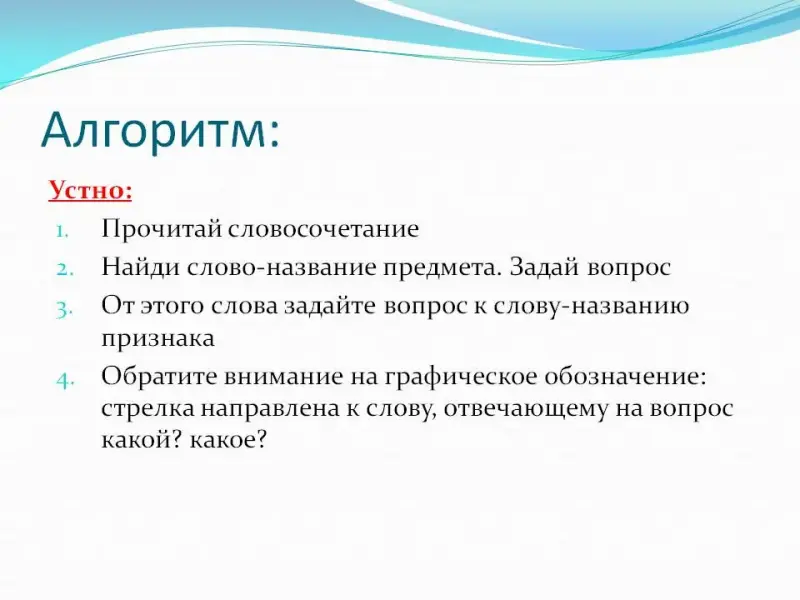 Алгоритм:

Устно:

1. Прочитай словосочетание
2. Найди слово-название предмета. Задай вопрос
3. От этого слова задайте вопрос к слову-названию признака
4. Обратите внимание на графическое обозначение: стрелка направлена к слову, отвечающему на вопрос какой? какое?